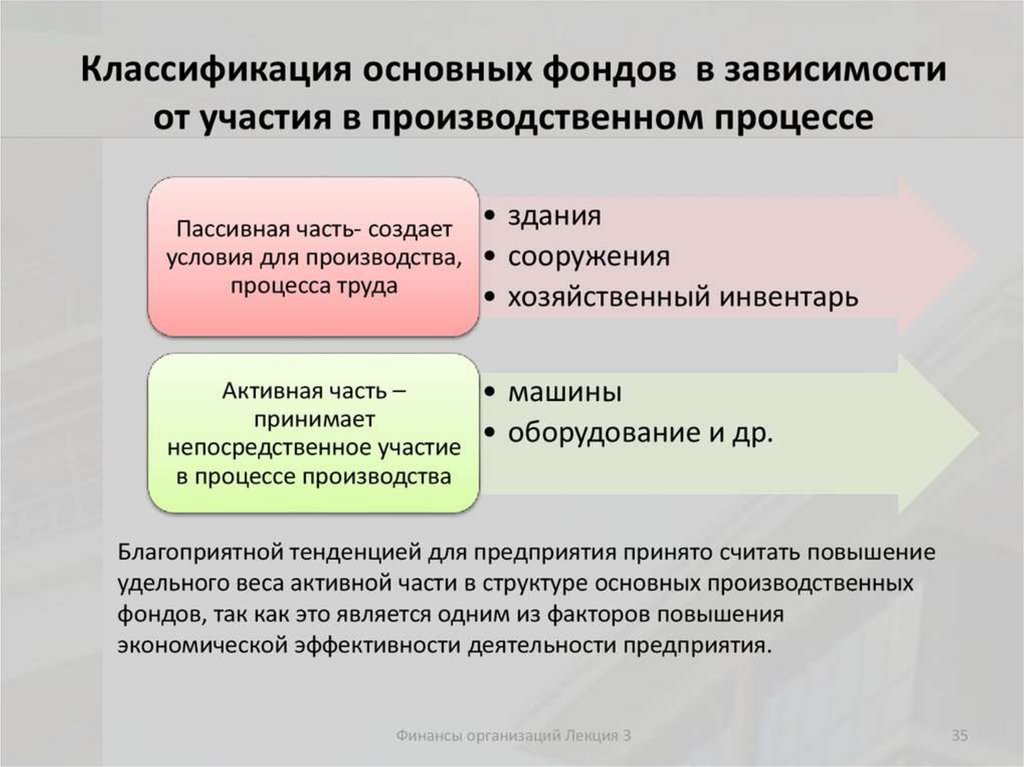 Классификация основных фондов в зависимости от участия в производственном процессе

Пассивная часть- создает условия для производства, процесса труда

• здания
• сооружения
• хозяйственный инвентарь

Активная часть – принимает непосредственное участие в процессе производства

• машины
• оборудование и др.

Благоприятной тенденцией для предприятия принято считать повышение удельного веса активной части в структуре основных производственных фондов, так как это является одним из факторов повышения экономической эффективности деятельности предприятия.

Финансы организаций Лекция 3

35